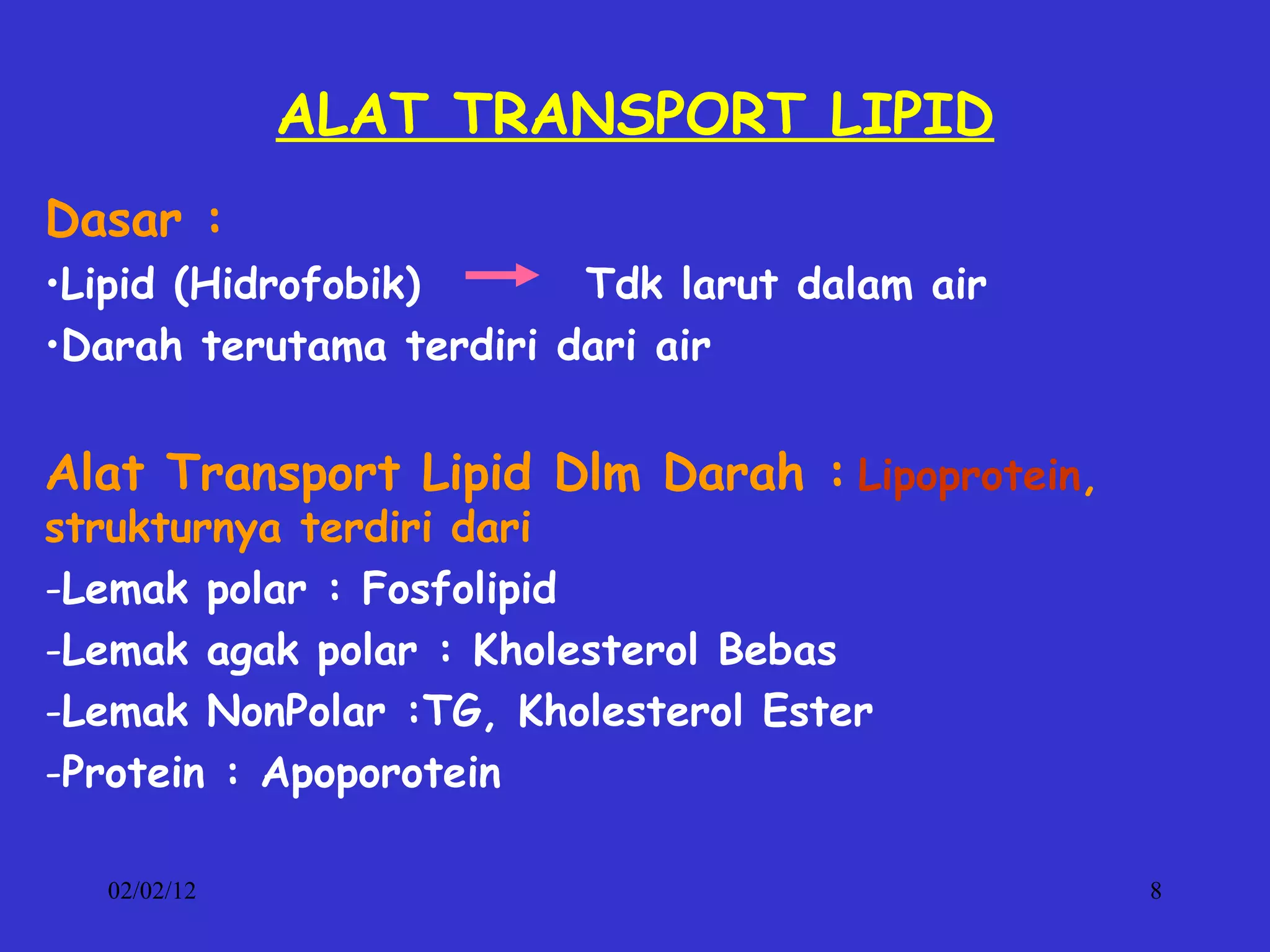 ALAT TRANSPORT LIPID

Dasar :

•Lipid (Hidrofobik) → Tdk larut dalam air

•Darah terutama terdiri dari air

Alat Transport Lipid Dlm Darah : Lipoprotein, strukturnya terdiri dari

-Lemak polar : Fosfolipid

-Lemak agak polar : Kholesterol Bebas

-Lemak NonPolar :TG, Kholesterol Ester

-Protein : Apoporotein

02/02/12

8